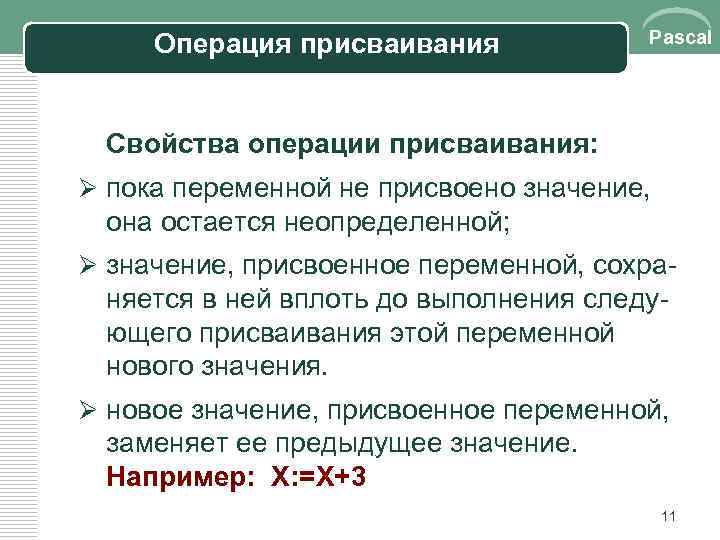 Операция присваивания

Pascal

Свойства операции присваивания:

➢ пока переменной не присвоено значение, она остается неопределенной;

➢ значение, присвоенное переменной, сохраняется в ней вплоть до выполнения следующего присваивания этой переменной нового значения.

➢ новое значение, присвоенное переменной, заменяет ее предыдущее значение.
Например: X:=X+3

11